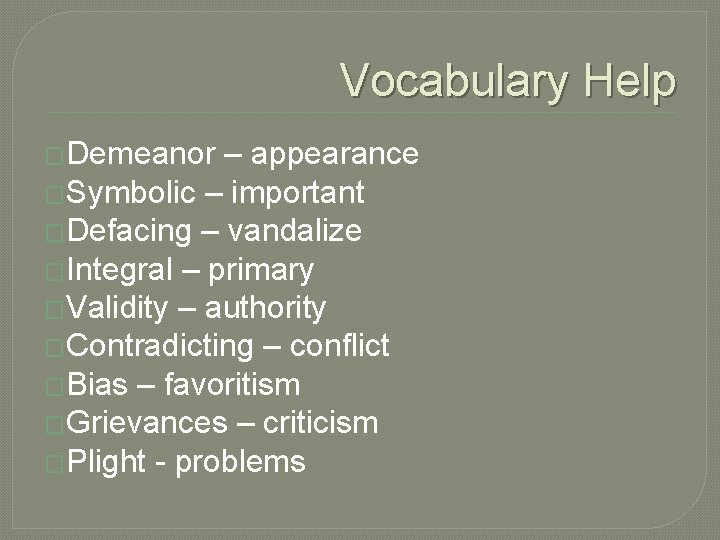 Vocabulary Help

Demeanor – appearance
Symbolic – important
Defacing – vandalize
Integral – primary
Validity – authority
Contradicting – conflict
Bias – favoritism
Grievances – criticism
Plight - problems